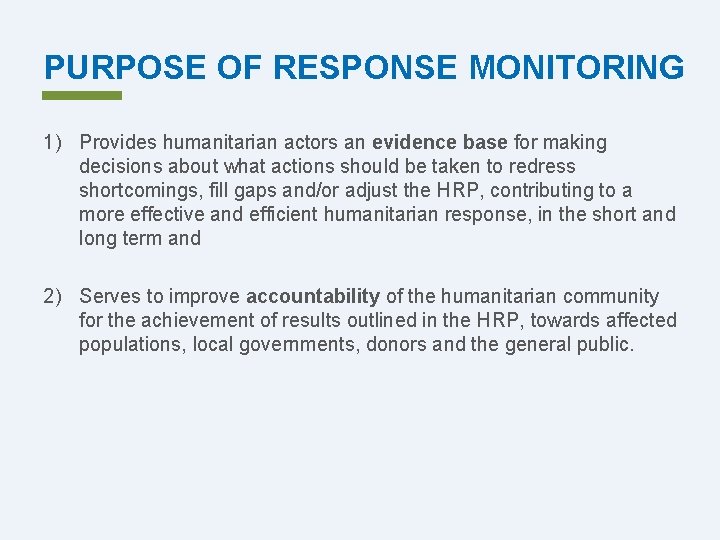 PURPOSE OF RESPONSE MONITORING

1) Provides humanitarian actors an evidence base for making decisions about what actions should be taken to redress shortcomings, fill gaps and/or adjust the HRP, contributing to a more effective and efficient humanitarian response, in the short and long term and

2) Serves to improve accountability of the humanitarian community for the achievement of results outlined in the HRP, towards affected populations, local governments, donors and the general public.